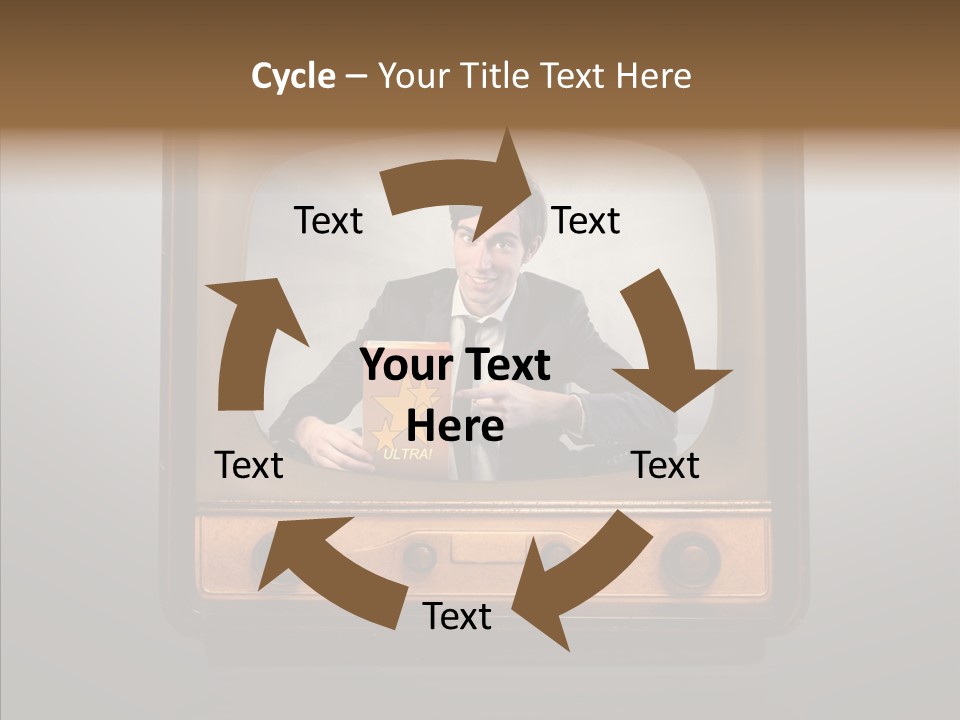 Cycle – Your Title Text Here

Text

Text

Your Text Here

ULTRA!

Text

Text

Text